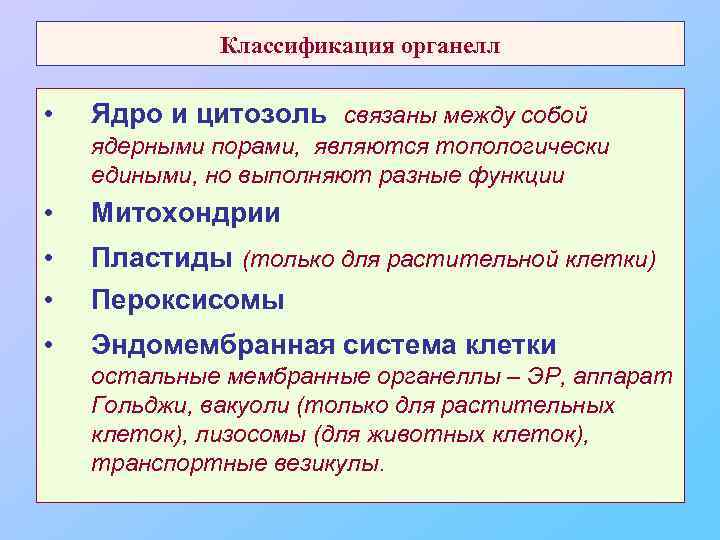 Классификация органелл

• Ядро и цитозоль связаны между собой ядерными порами, являются топологически едиными, но выполняют разные функции

• Митохондрии

• Пластиды (только для растительной клетки)

• Пероксисомы

• Эндомембранная система клетки остальные мембранные органеллы – ЭР, аппарат Гольджи, вакуоли (только для растительных клеток), лизосомы (для животных клеток), транспортные везикулы.